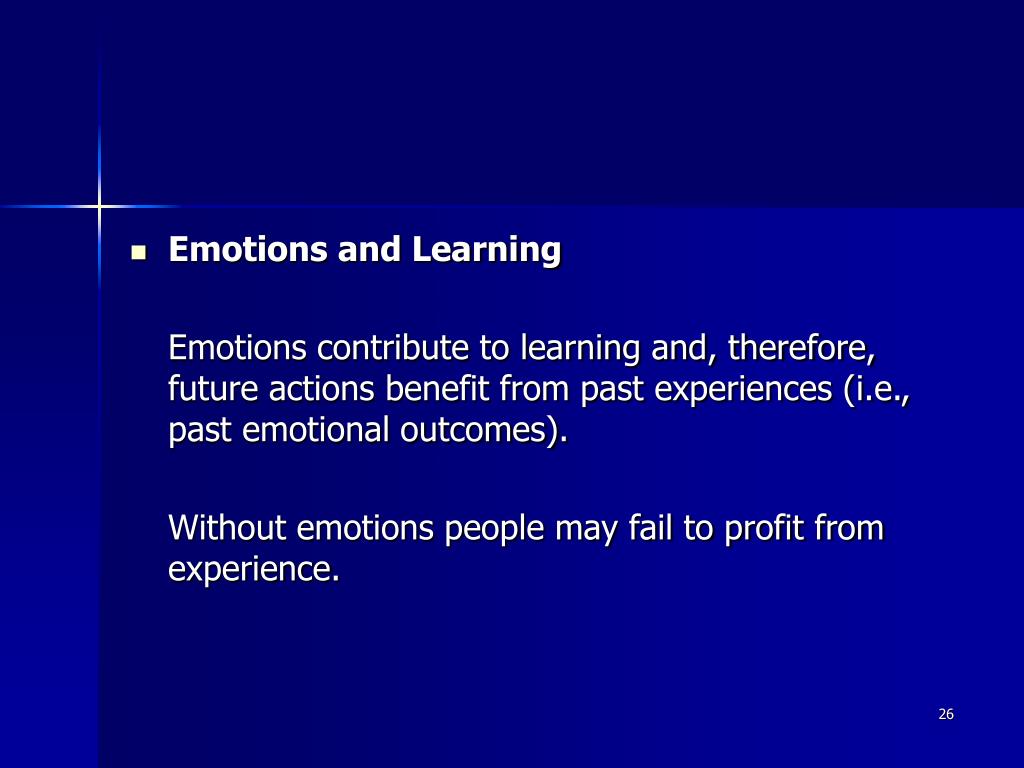 Emotions and Learning

Emotions contribute to learning and, therefore, future actions benefit from past experiences (i.e., past emotional outcomes).

Without emotions people may fail to profit from experience.

26